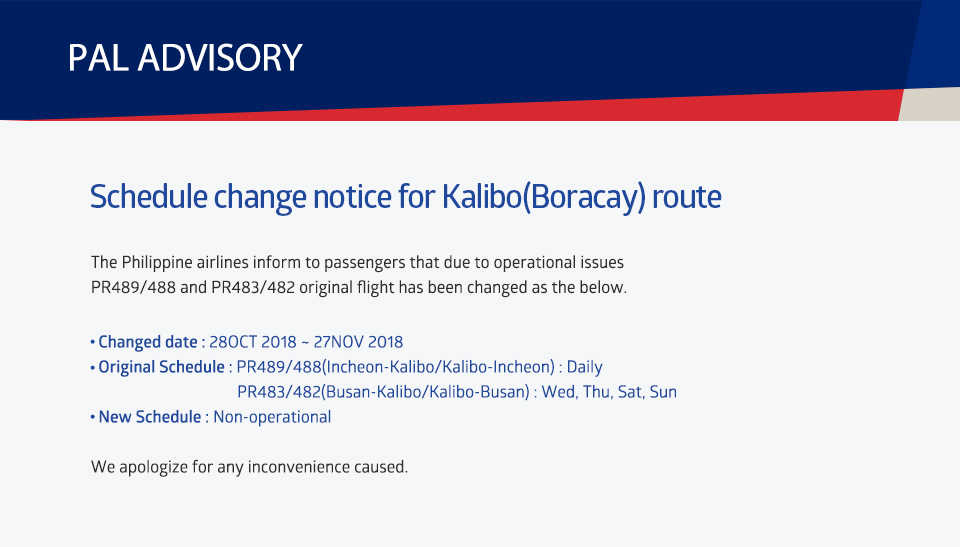 PAL ADVISORY

Schedule change notice for Kalibo(Boracay) route

The Philippine airlines inform to passengers that due to operational issues PR489/488 and PR483/482 original flight has been changed as the below.

• Changed date : 28OCT 2018 ~ 27NOV 2018
• Original Schedule : PR489/488(Incheon-Kalibo/Kalibo-Incheon) : Daily
PR483/482(Busan-Kalibo/Kalibo-Busan) : Wed, Thu, Sat, Sun
• New Schedule : Non-operational

We apologize for any inconvenience caused.